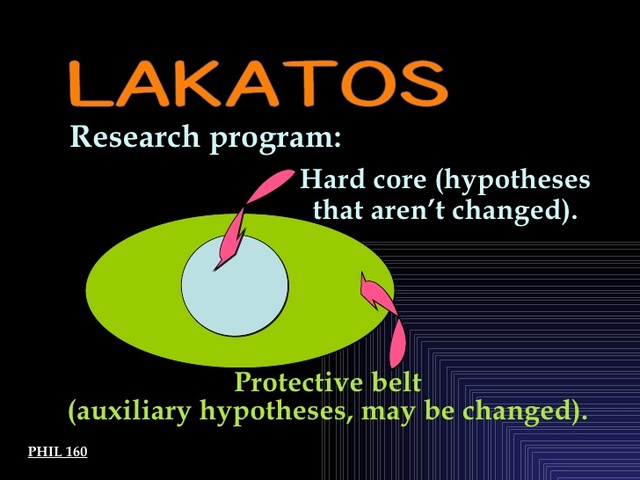 LAKATOS

Research program:

Hard core (hypotheses that aren't changed).

Protective belt (auxiliary hypotheses, may be changed).

PHIL 160